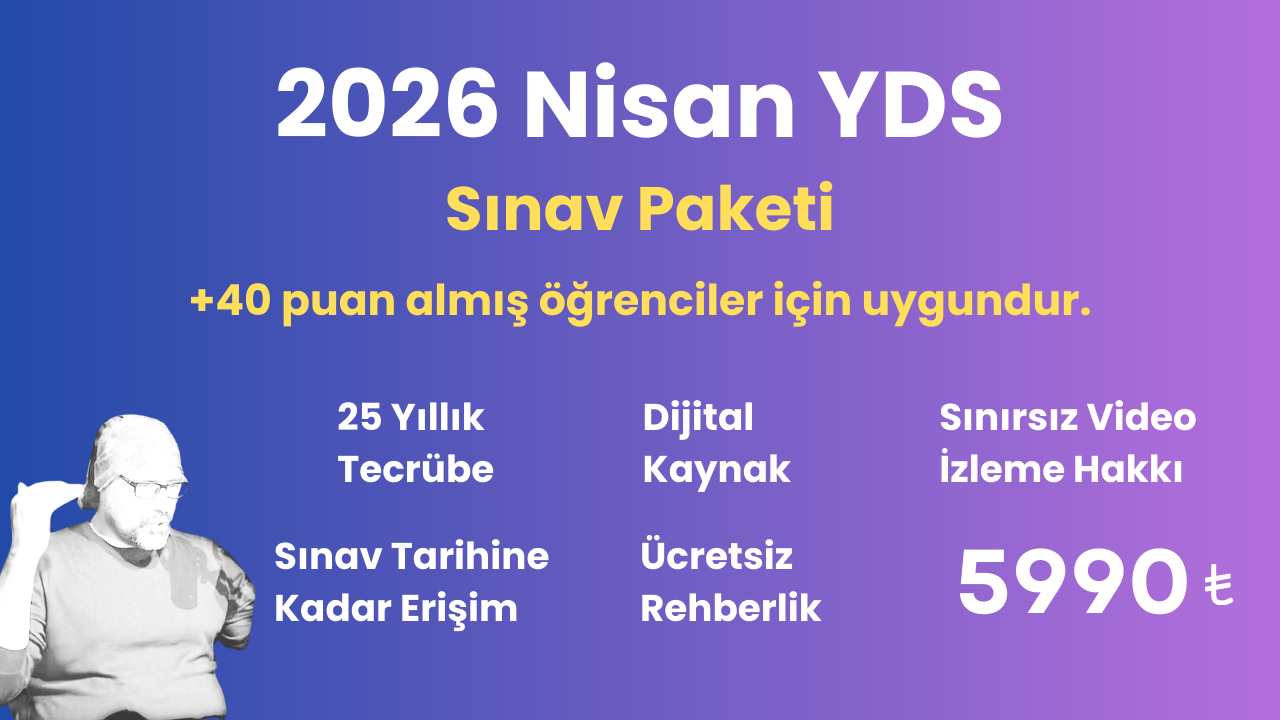 2026 Nisan YDS

Sınav Paketi

+40 puan almış öğrenciler için uygundur.

25 Yıllık Tecrübe

Dijital Kaynak

Sınırsız Video İzleme Hakkı

Sınav Tarihine Kadar Erişim

Ücretsiz Rehberlik

5990 ₺